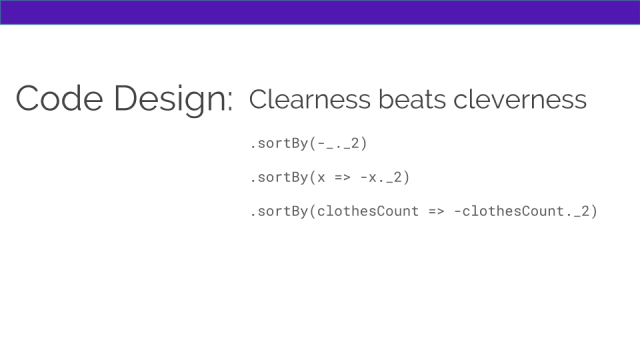 Code Design: Clearness beats cleverness

.sortBy(-_._2)

.sortBy(x => -x._2)

.sortBy(clothesCount => -clothesCount._2)